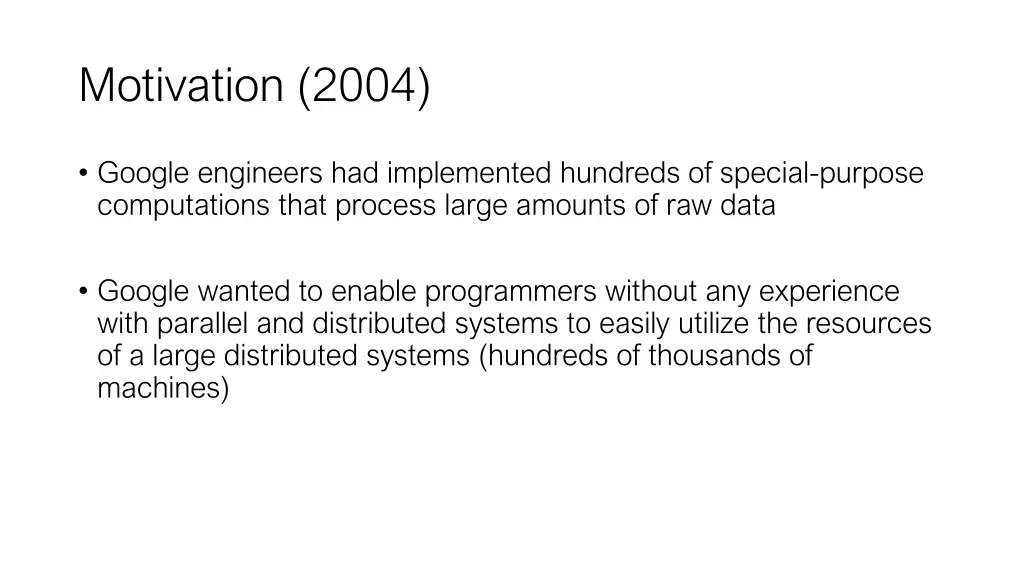 Motivation (2004)

• Google engineers had implemented hundreds of special-purpose computations that process large amounts of raw data

• Google wanted to enable programmers without any experience with parallel and distributed systems to easily utilize the resources of a large distributed systems (hundreds of thousands of machines)